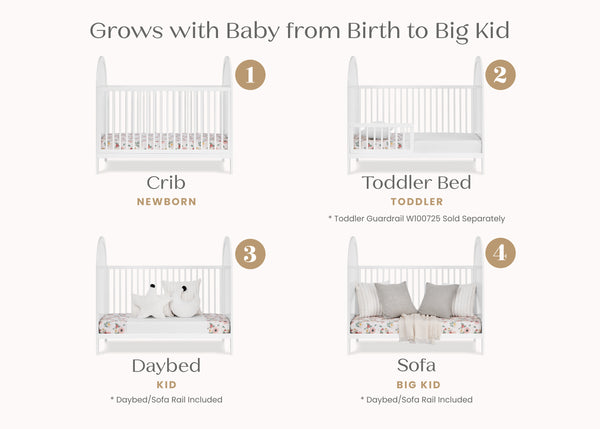 Grows with Baby from Birth to Big Kid

1

Crib
NEWBORN

2

Toddler Bed
TODDLER
* Toddler Guardrail W100725 Sold Separately

3

Daybed
KID
* Daybed/Sofa Rail Included

4

Sofa
BIG KID
* Daybed/Sofa Rail Included